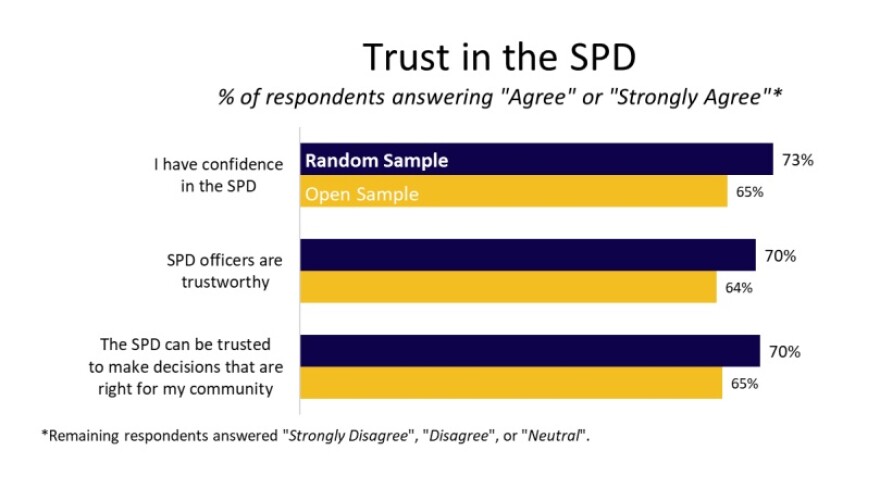 Trust in the SPD

% of respondents answering "Agree" or "Strongly Agree"*

I have confidence in the SPD

Random Sample 73%

Open Sample 65%

SPD officers are trustworthy

70%

64%

The SPD can be trusted to make decisions that are right for my community

70%

65%

*Remaining respondents answered "Strongly Disagree", "Disagree", or "Neutral".